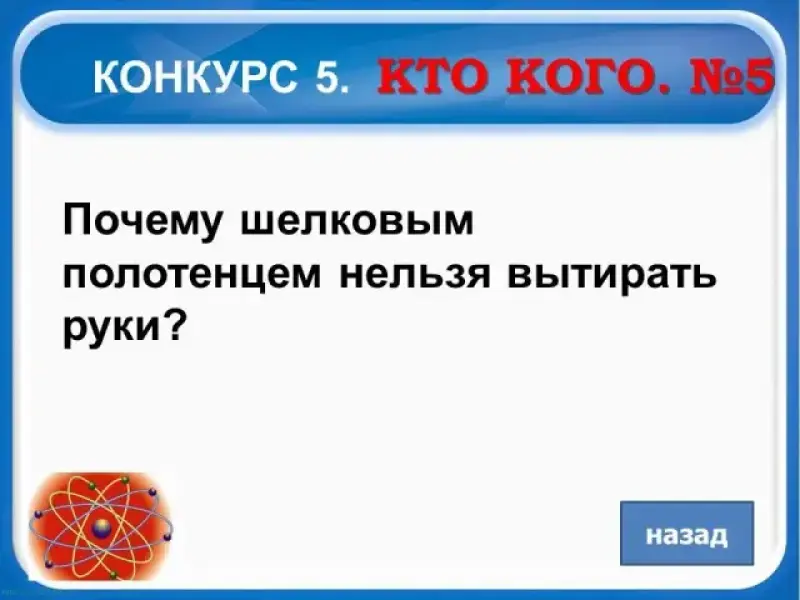 КОНКУРС 5. КТО КОГО. №5

Почему шелковым полотенцем нельзя вытирать руки?

назад